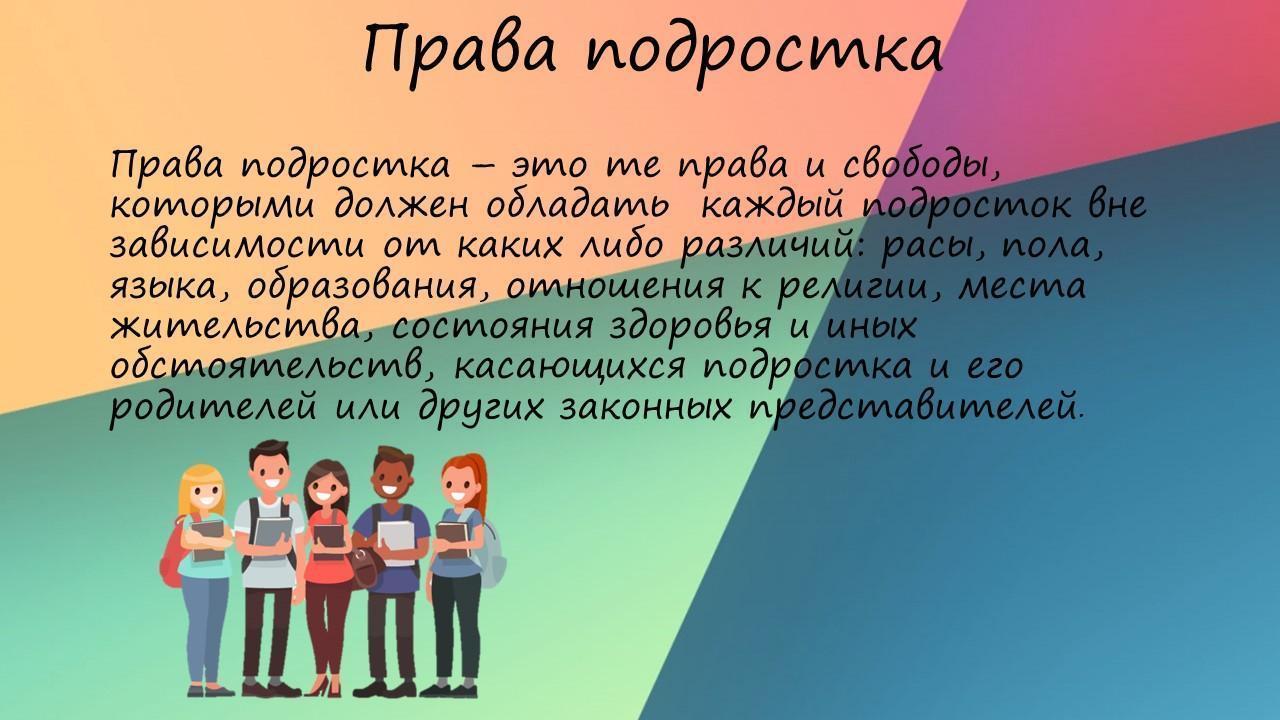 Права подростка

Права подростка – это те права и свободы, которыми должен обладать  каждый подросток вне зависимости от каких либо различий: расы, пола, языка, образования, отношения к религии, места жительства, состояния здоровья и иных обстоятельств, касающихся подростка и его родителей или других законных представителей.